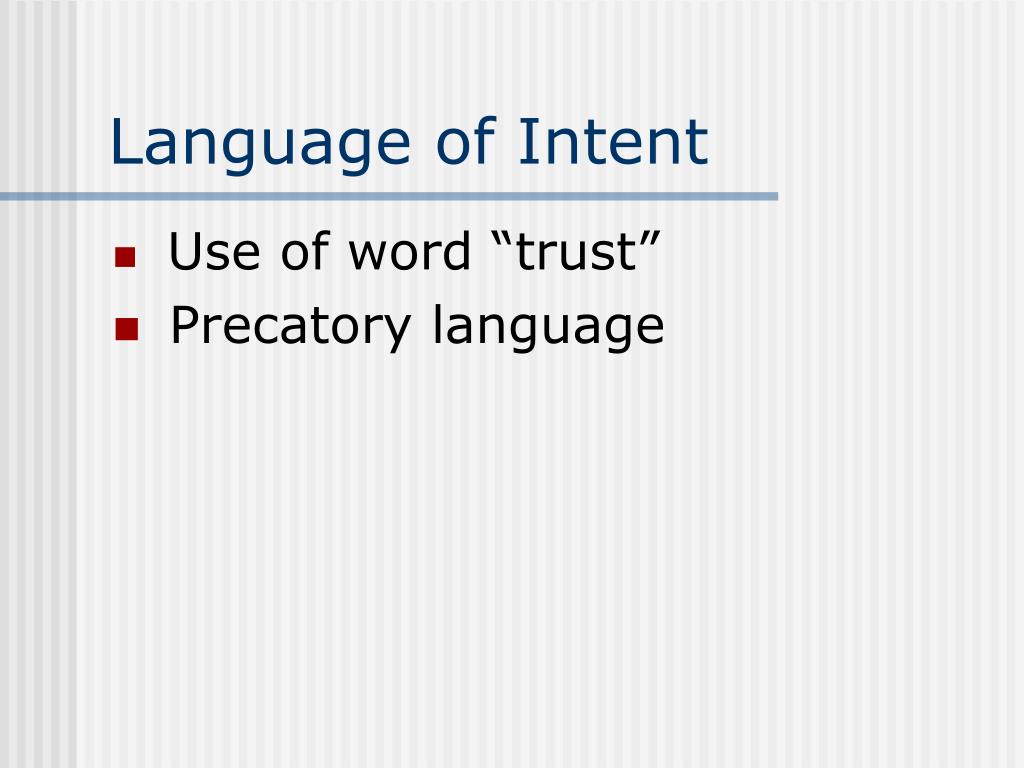 Language of Intent

- Use of word “trust”
- Precatory language